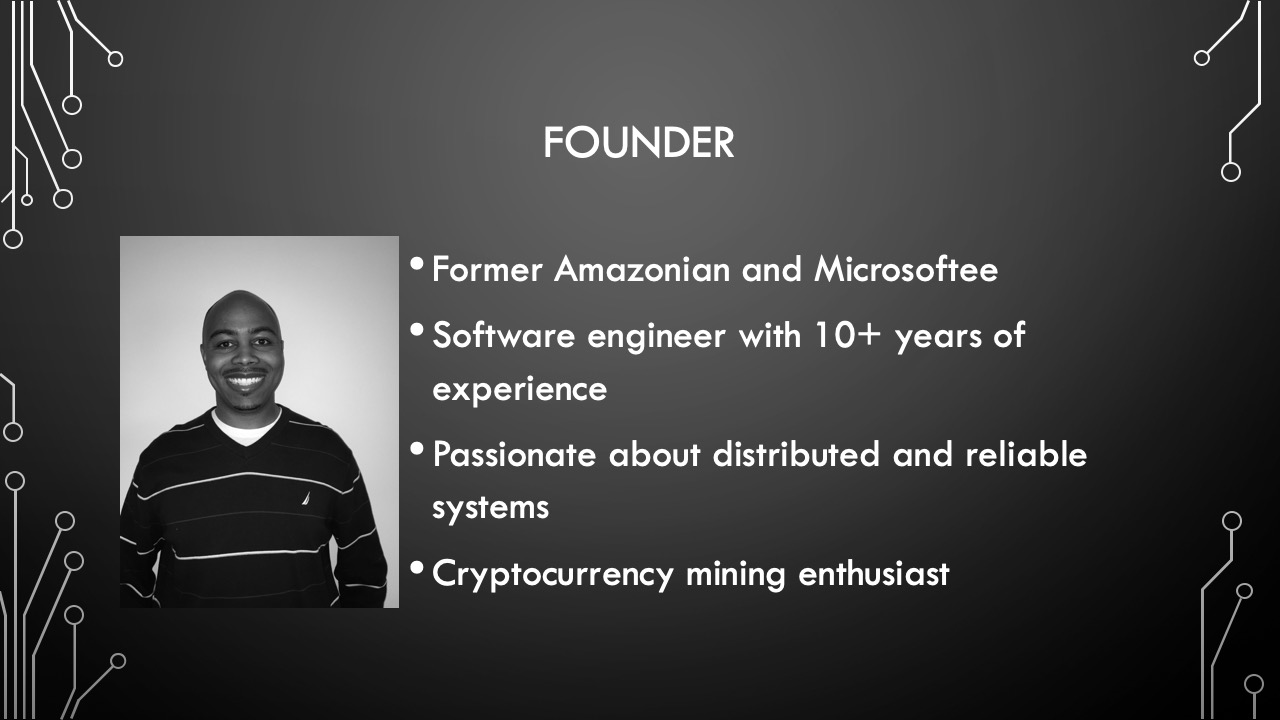 FOUNDER

• Former Amazonian and Microsoftee
• Software engineer with 10+ years of experience
• Passionate about distributed and reliable systems
• Cryptocurrency mining enthusiast